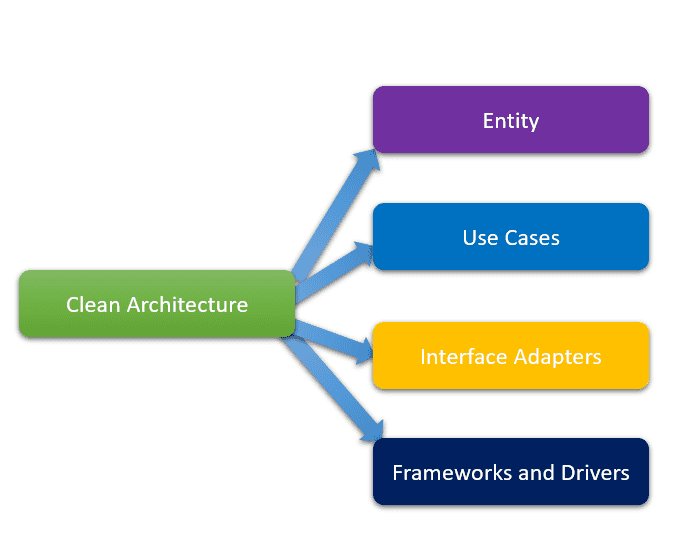 Clean Architecture

Entity

Use Cases

Interface Adapters

Frameworks and Drivers